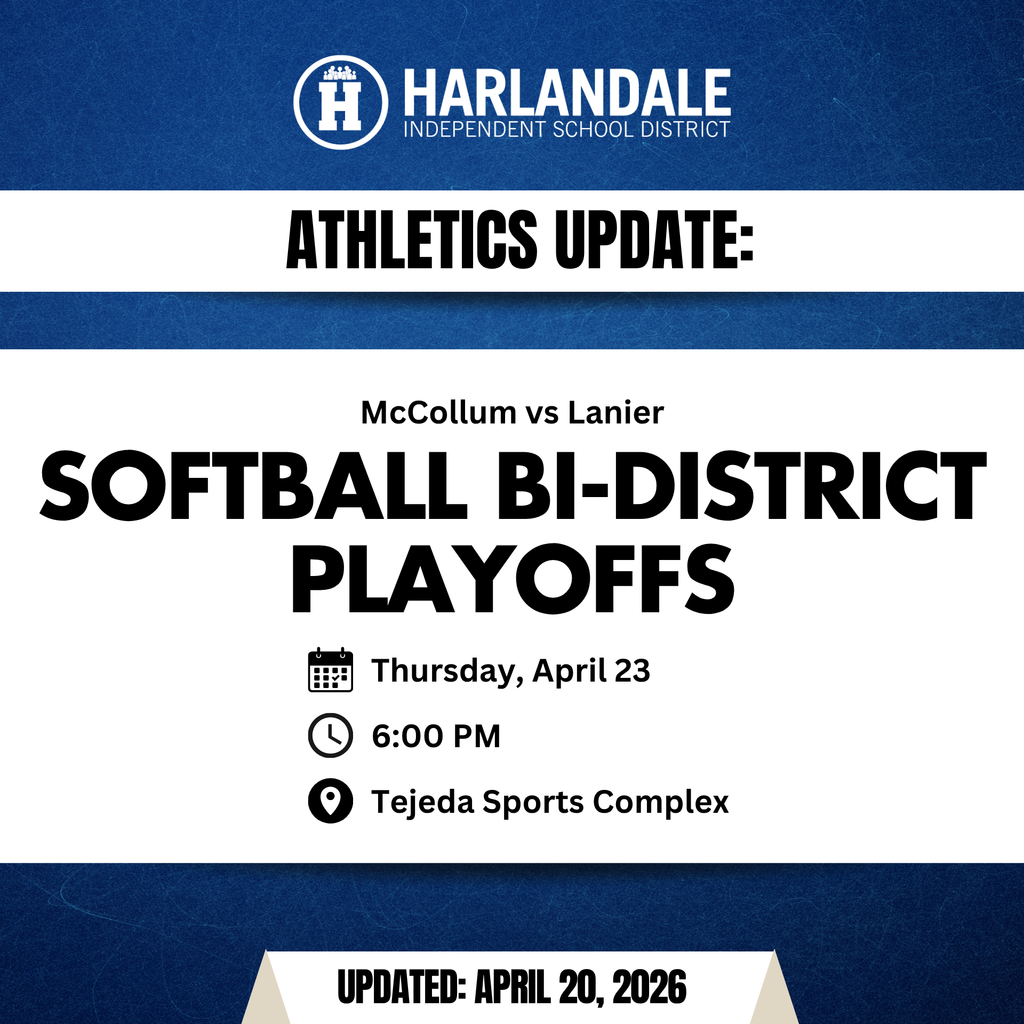 H HARLANDALE
INDEPENDENT SCHOOL DISTRICT

ATHLETICS UPDATE:

McCollum vs Lanier

SOFTBALL BI-DISTRICT PLAYOFFS

Thursday, April 23

6:00 PM

Tejeda Sports Complex

UPDATED: APRIL 20, 2026